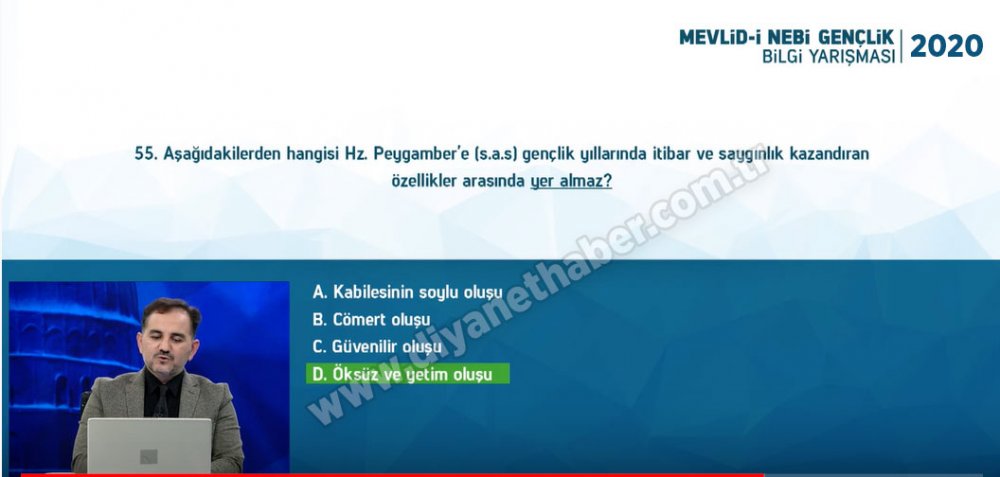 MEVLİD-İ NEBİ GENÇLİK BİLGİ YARIŞMASI | 2020

55. Aşağıdakilerden hangisi Hz. Peygamber'e (s.a.s) gençlik yıllarında itibar ve saygınlık kazandıran özellikler arasında yer almaz?

A. Kabilesinin soylu oluşu
B. Cömert oluşu
C. Güvenilir oluşu
D. Öksüz ve yetim oluşu

www.diyanethaber.com.tr